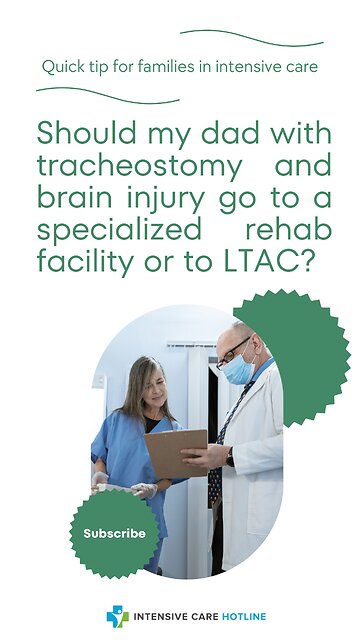 Quick tip for families in intensive care

Should my dad with tracheostomy and brain injury go to a specialized rehab facility or to LTAC?

Subscribe

INTENSIVE CARE HOTLINE